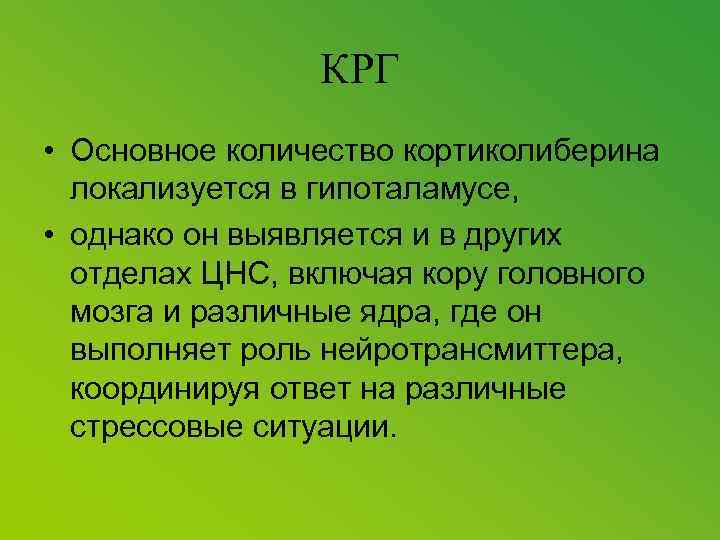 КРГ

• Основное количество кортиколиберина локализуется в гипоталамусе,

• однако он выявляется и в других отделах ЦНС, включая кору головного мозга и различные ядра, где он выполняет роль нейротрансмиттера, координируя ответ на различные стрессовые ситуации.